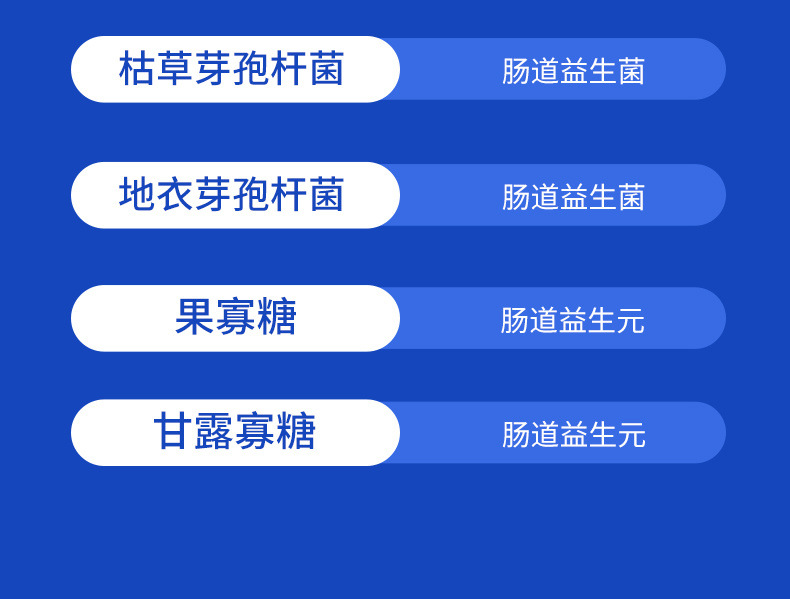 枯草芽孢杆菌 肠道益生菌

地衣芽孢杆菌 肠道益生菌

果寡糖 肠道益生元

甘露寡糖 肠道益生元